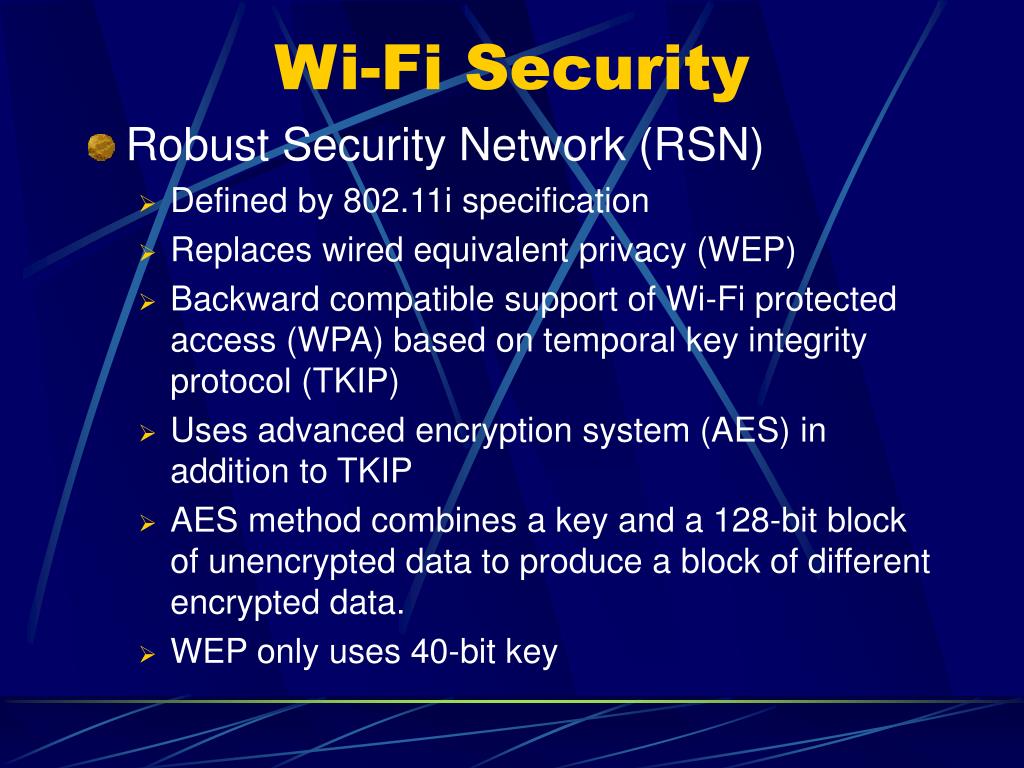 Wi-Fi Security

Robust Security Network (RSN)

Defined by 802.11i specification

Replaces wired equivalent privacy (WEP)

Backward compatible support of Wi-Fi protected access (WPA) based on temporal key integrity protocol (TKIP)

Uses advanced encryption system (AES) in addition to TKIP

AES method combines a key and a 128-bit block of unencrypted data to produce a block of different encrypted data.

WEP only uses 40-bit key